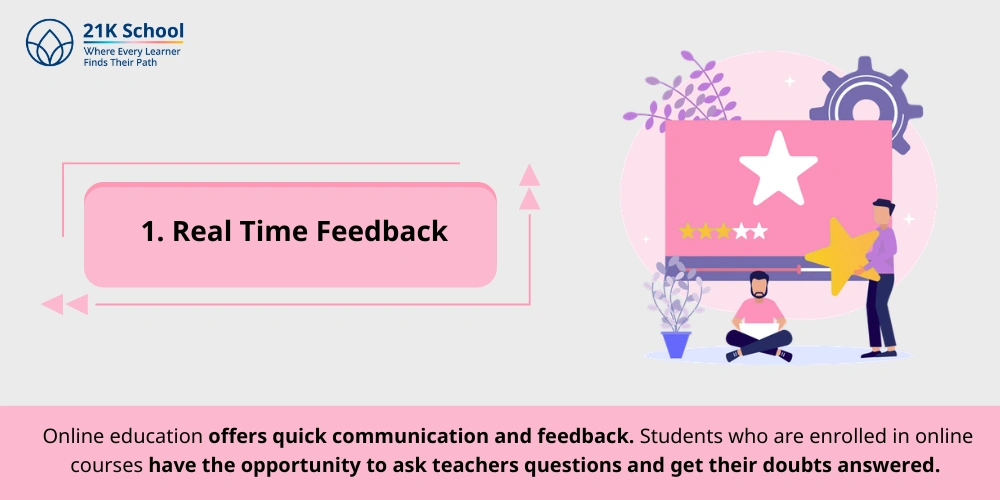 21K School
Where Every Learner
Finds Their Path

1. Real Time Feedback

Online education offers quick communication and feedback. Students who are enrolled in online courses have the opportunity to ask teachers questions and get their doubts answered.